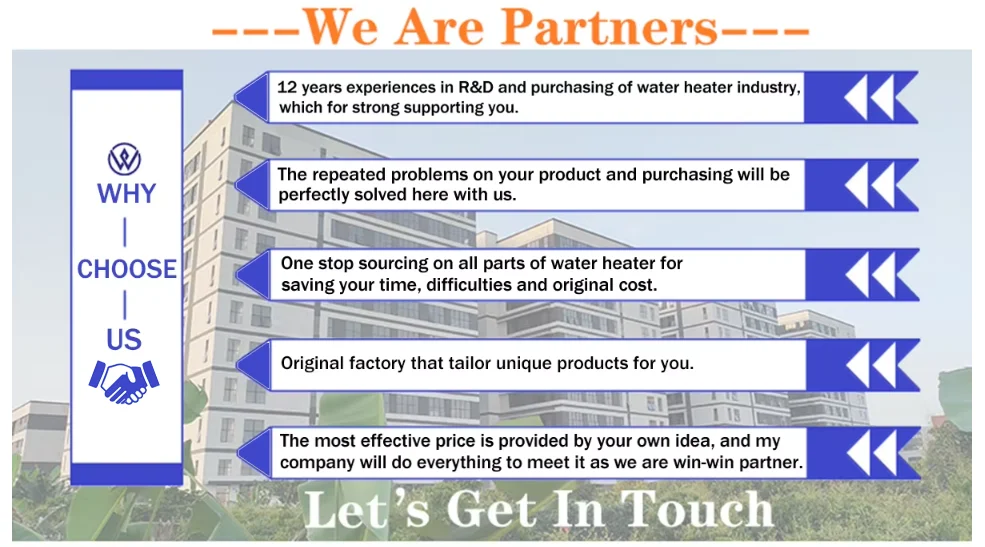 ---We Are Partners---

WHY
|
CHOOSE
|
US

12 years experiences in R&D and purchasing of water heater industry, which for strong supporting you.

The repeated problems on your product and purchasing will be perfectly solved here with us.

One stop sourcing on all parts of water heater for saving your time, difficulties and original cost.

Original factory that tailor unique products for you.

The most effective price is provided by your own idea, and my company will do everything to meet it as we are win-win partner.

Let's Get In Touch